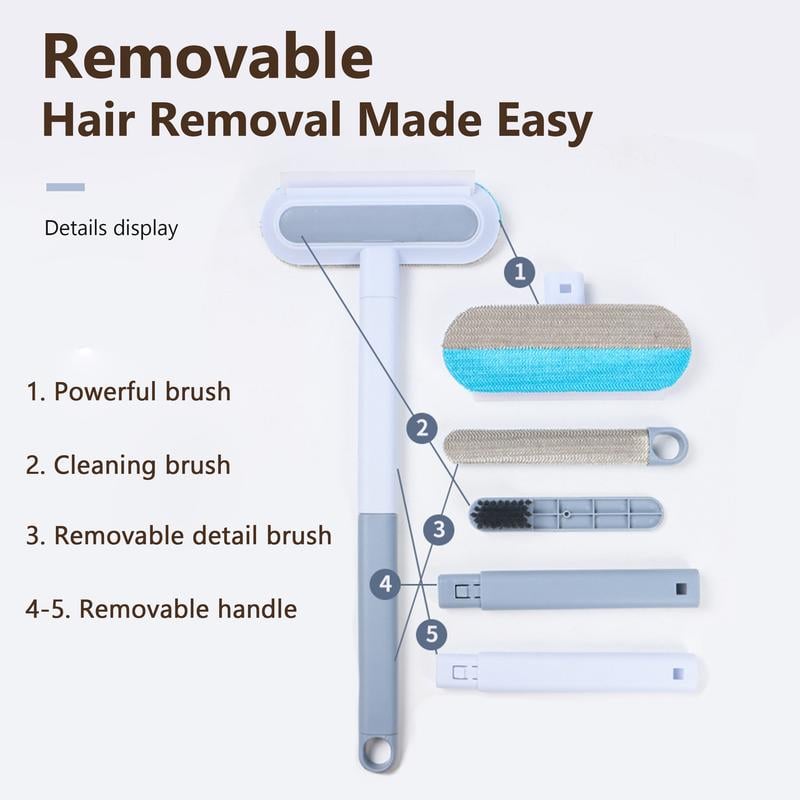 Removable
Hair Removal Made Easy

Details display

1. Powerful brush

2. Cleaning brush

3. Removable detail brush

4-5. Removable handle

1

2

3

4

5